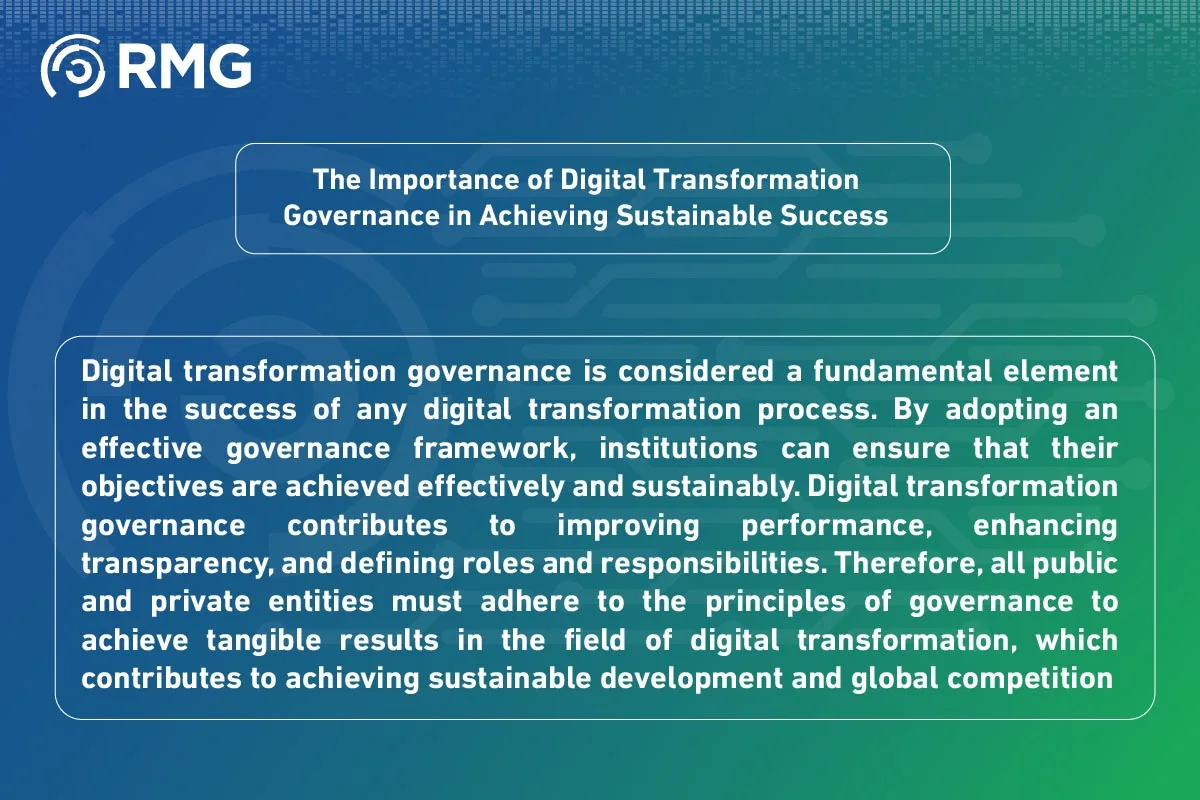 RMG

The Importance of Digital Transformation Governance in Achieving Sustainable Success

Digital transformation governance is considered a fundamental element in the success of any digital transformation process. By adopting an effective governance framework, institutions can ensure that their objectives are achieved effectively and sustainably. Digital transformation governance contributes to improving performance, enhancing transparency, and defining roles and responsibilities. Therefore, all public and private entities must adhere to the principles of governance to achieve tangible results in the field of digital transformation, which contributes to achieving sustainable development and global competition